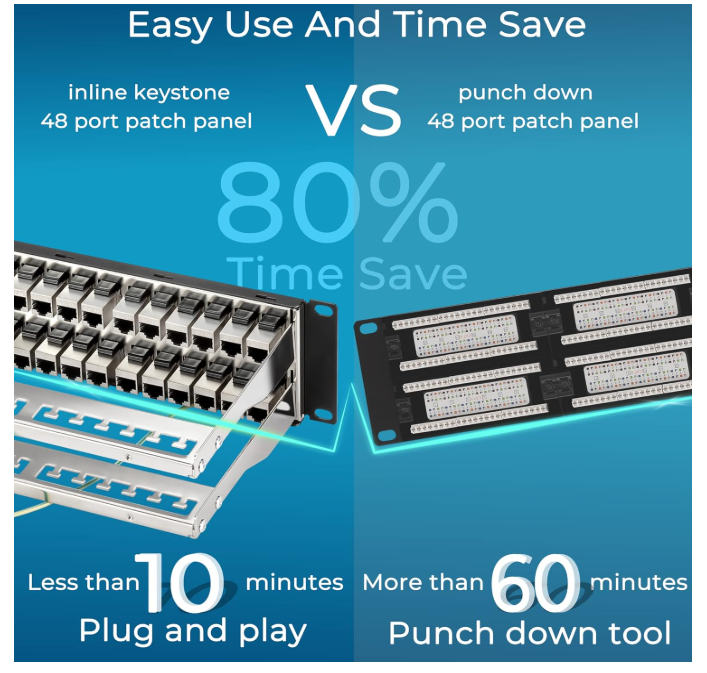 Easy Use And Time Save

inline keystone
48 port patch panel

VS

punch down
48 port patch panel

80%
Time Save

Less than 10 minutes
Plug and play

More than 60 minutes
Punch down tool